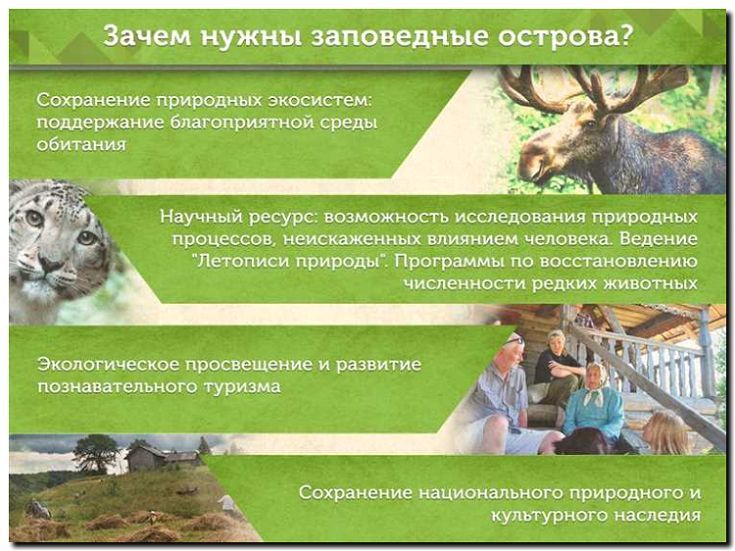 Зачем нужны заповедные острова?

Сохранение природных экосистем: поддержание благоприятной среды обитания

Научный ресурс: возможность исследования природных процессов, неискаженных влиянием человека. Ведение "Летописи природы". Программы по восстановлению численности редких животных

Экологическое просвещение и развитие познавательного туризма

Сохранение национального природного и культурного наследия